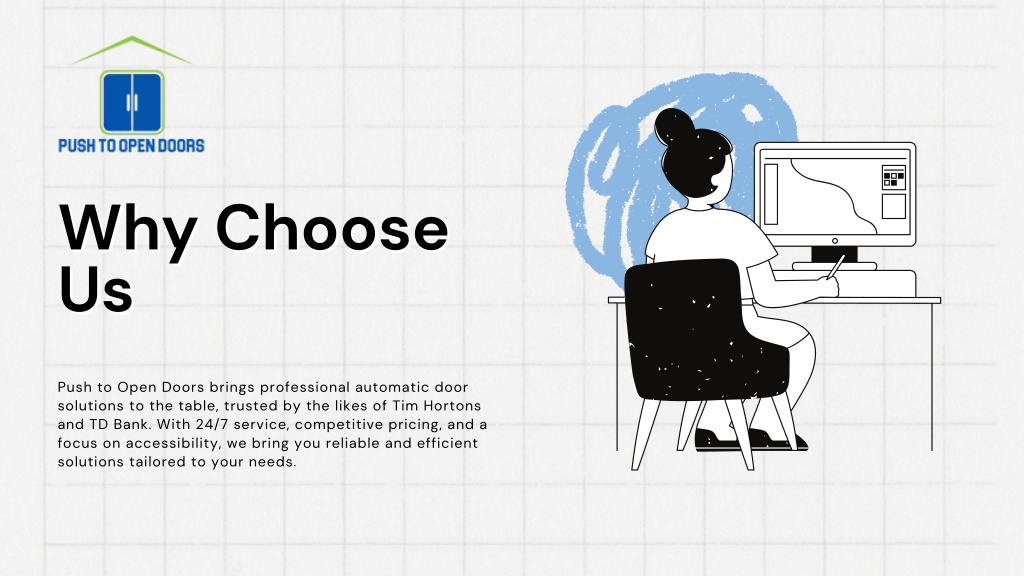 PUSH TO OPEN DOORS

Why Choose Us

Push to Open Doors brings professional automatic door solutions to the table, trusted by the likes of Tim Hortons and TD Bank. With 24/7 service, competitive pricing, and a focus on accessibility, we bring you reliable and efficient solutions tailored to your needs.